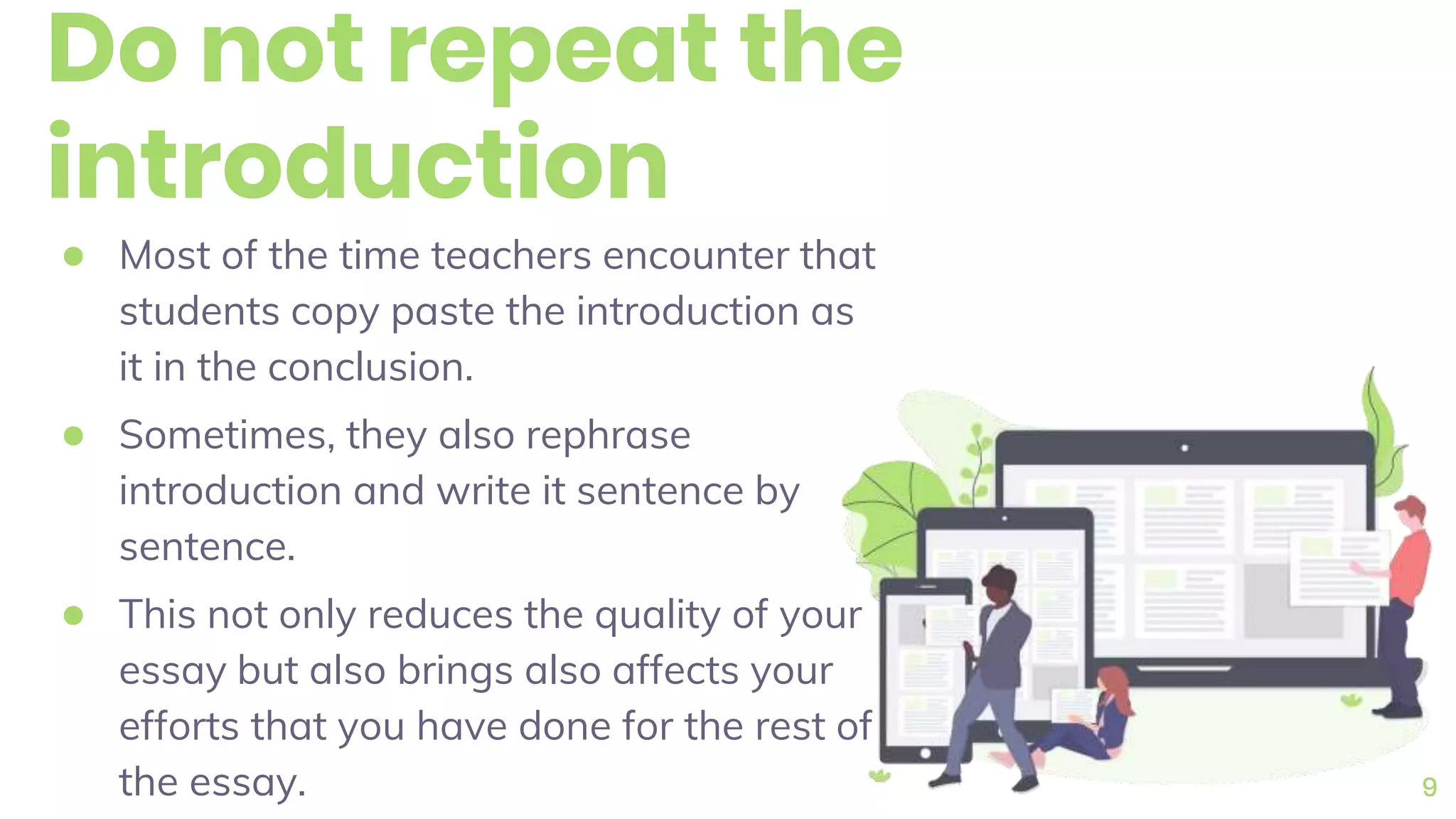 Do not repeat the introduction

● Most of the time teachers encounter that students copy paste the introduction as it in the conclusion.

● Sometimes, they also rephrase introduction and write it sentence by sentence.

● This not only reduces the quality of your essay but also brings also affects your efforts that you have done for the rest of the essay.

9